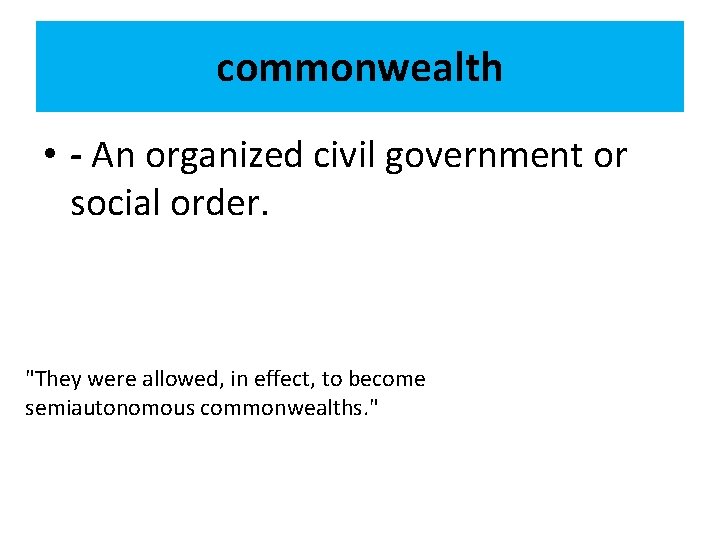 commonwealth

• - An organized civil government or social order.

"They were allowed, in effect, to become semiautonomous commonwealths."